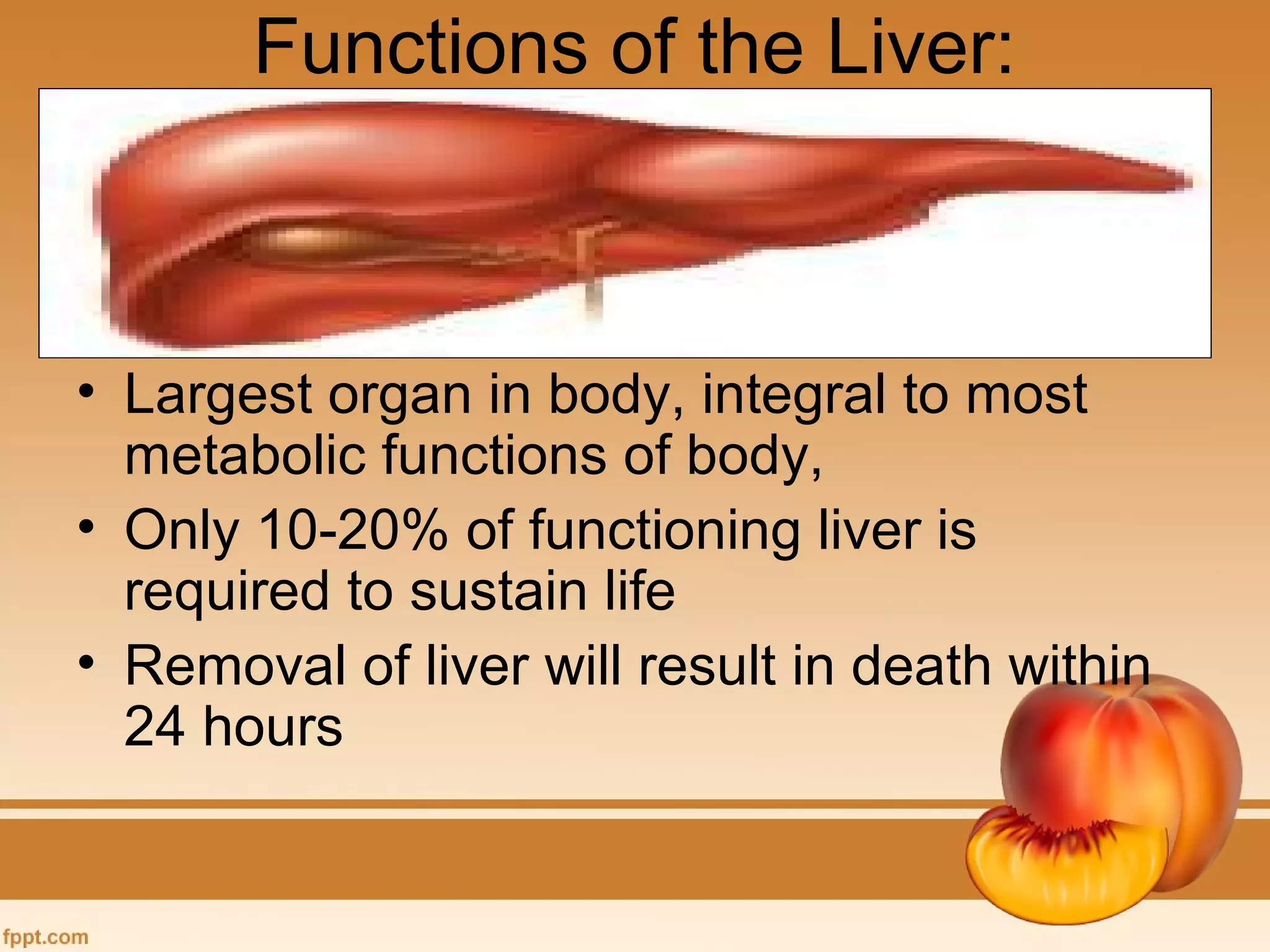 Functions of the Liver:

• Largest organ in body, integral to most metabolic functions of body,
• Only 10-20% of functioning liver is required to sustain life
• Removal of liver will result in death within 24 hours

fppt.com